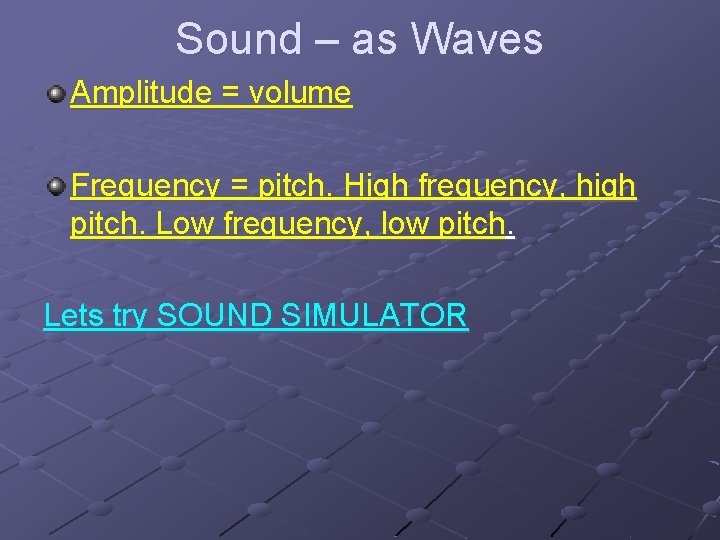 Sound – as Waves

Amplitude = volume

Frequency = pitch. High frequency, high pitch. Low frequency, low pitch.

Lets try SOUND SIMULATOR